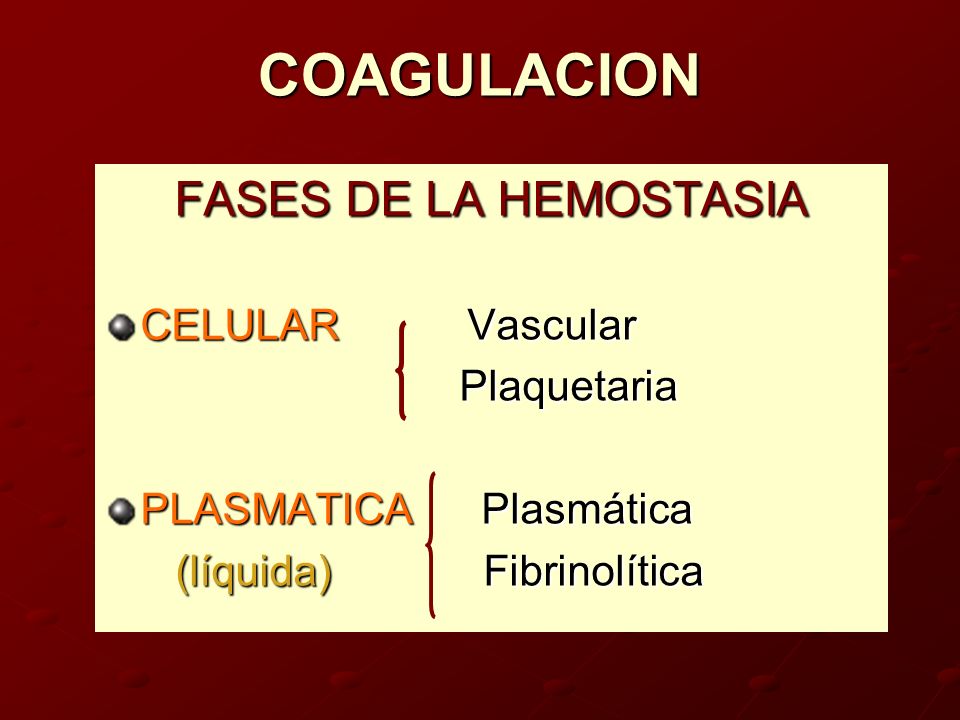 COAGULACION

FASES DE LA HEMOSTASIA

CELULAR Vascular
Plaquetaria

PLASMATICA Plasmática
(líquida) Fibrinolítica